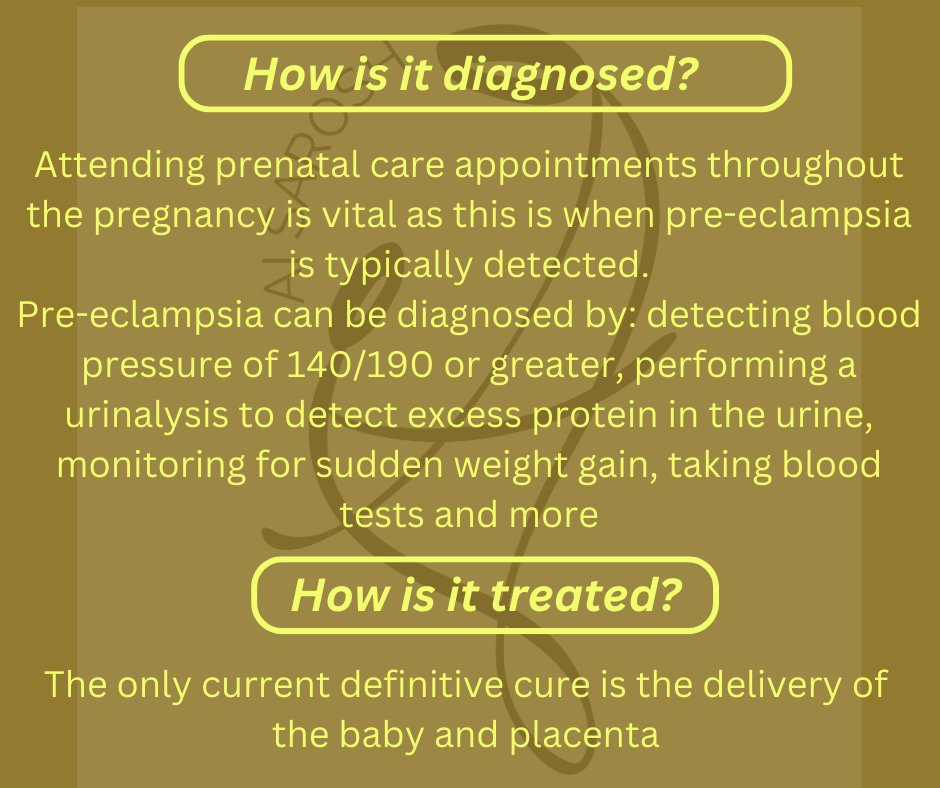 How is it diagnosed?

Attending prenatal care appointments throughout the pregnancy is vital as this is when pre-eclampsia is typically detected.
Pre-eclampsia can be diagnosed by: detecting blood pressure of 140/190 or greater, performing a urinalysis to detect excess protein in the urine, monitoring for sudden weight gain, taking blood tests and more

How is it treated?

The only current definitive cure is the delivery of the baby and placenta